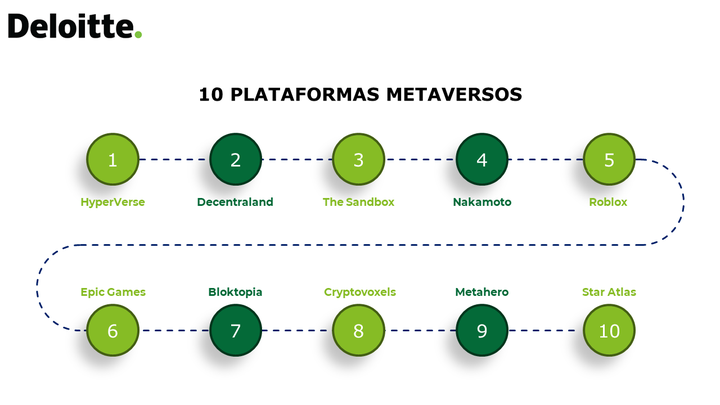 Deloitte.

10 PLATAFORMAS METAVERSOS

1
HyperVerse

2
Decentraland

3
The Sandbox

4
Nakamoto

5
Roblox

Epic Games
6

Bloktopia
7

Cryptovoxels
8

Metahero
9

Star Atlas
10